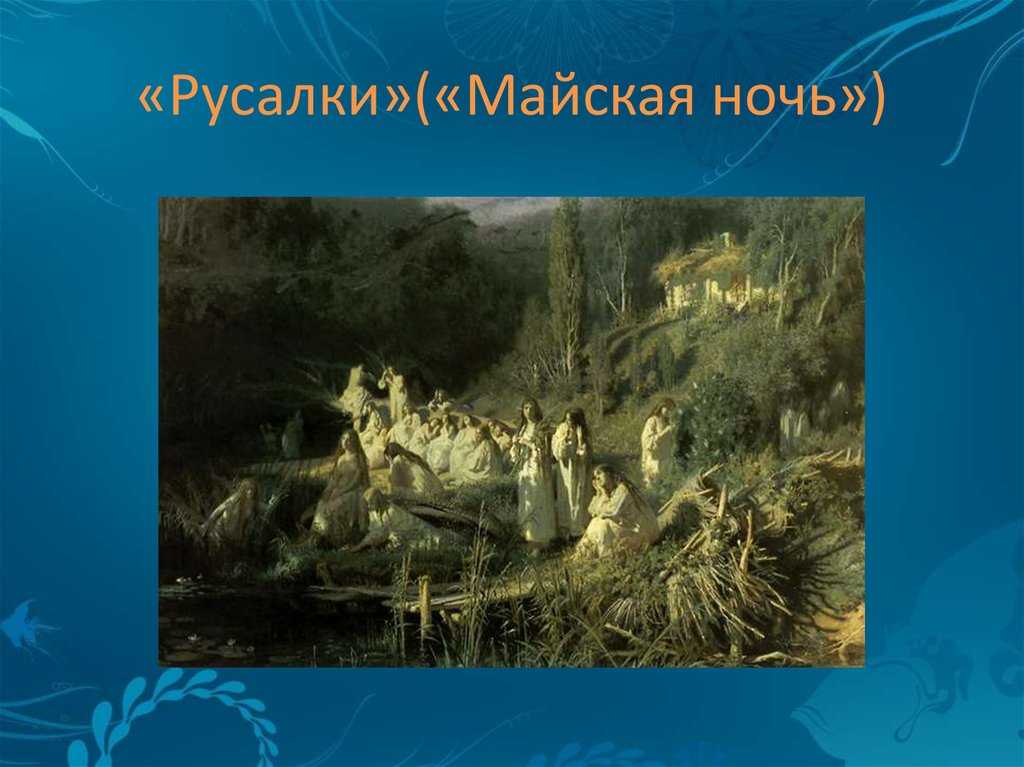 «Русалки»(«Майская ночь»)